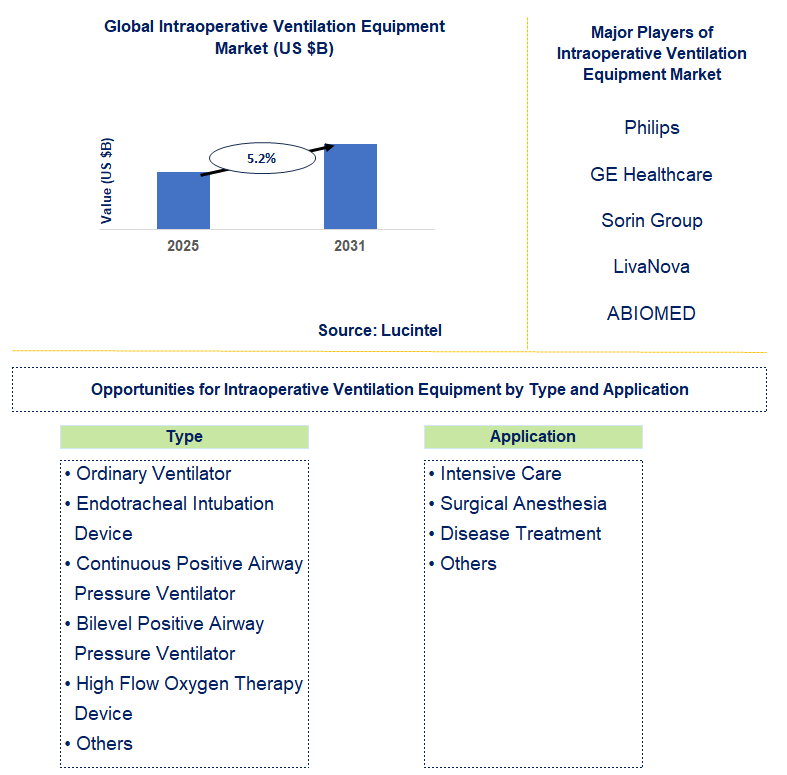 Global Intraoperative Ventilation Equipment Market (US $B)

Value (US $B)

5.2%

2025

2031

Source: Lucintel

Major Players of Intraoperative Ventilation Equipment Market

Philips

GE Healthcare

Sorin Group

LivaNova

ABIOMED

Opportunities for Intraoperative Ventilation Equipment by Type and Application

Type

• Ordinary Ventilator
• Endotracheal Intubation Device
• Continuous Positive Airway Pressure Ventilator
• Bilevel Positive Airway Pressure Ventilator
• High Flow Oxygen Therapy Device
• Others

Application

• Intensive Care
• Surgical Anesthesia
• Disease Treatment
• Others